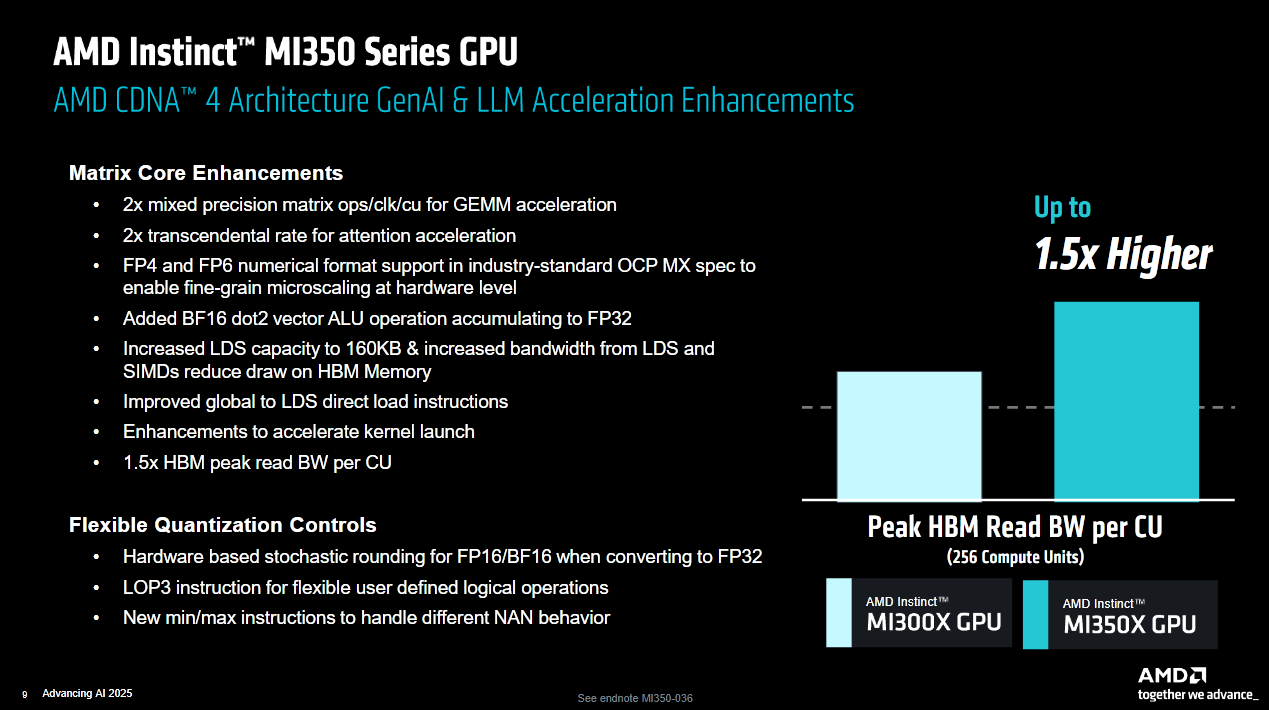 AMD Instinct™ MI350 Series GPU
AMD CDNA™ 4 Architecture GenAI & LLM Acceleration Enhancements

Matrix Core Enhancements
• 2x mixed precision matrix ops/clk/cu for GEMM acceleration
• 2x transcendental rate for attention acceleration
• FP4 and FP6 numerical format support in industry-standard OCP MX spec to enable fine-grain microscaling at hardware level
• Added BF16 dot2 vector ALU operation accumulating to FP32
• Increased LDS capacity to 160KB & increased bandwidth from LDS and SIMDs reduce draw on HBM Memory
• Improved global to LDS direct load instructions
• Enhancements to accelerate kernel launch
• 1.5x HBM peak read BW per CU

Flexible Quantization Controls
• Hardware based stochastic rounding for FP16/BF16 when converting to FP32
• LOP3 instruction for flexible user defined logical operations
• New min/max instructions to handle different NAN behavior

Up to
1.5x Higher

Peak HBM Read BW per CU
(256 Compute Units)

AMD Instinct™
MI300X GPU

AMD Instinct™
MI350X GPU

9 Advancing AI 2025

See endnote MI350-036

AMD
together we advance_